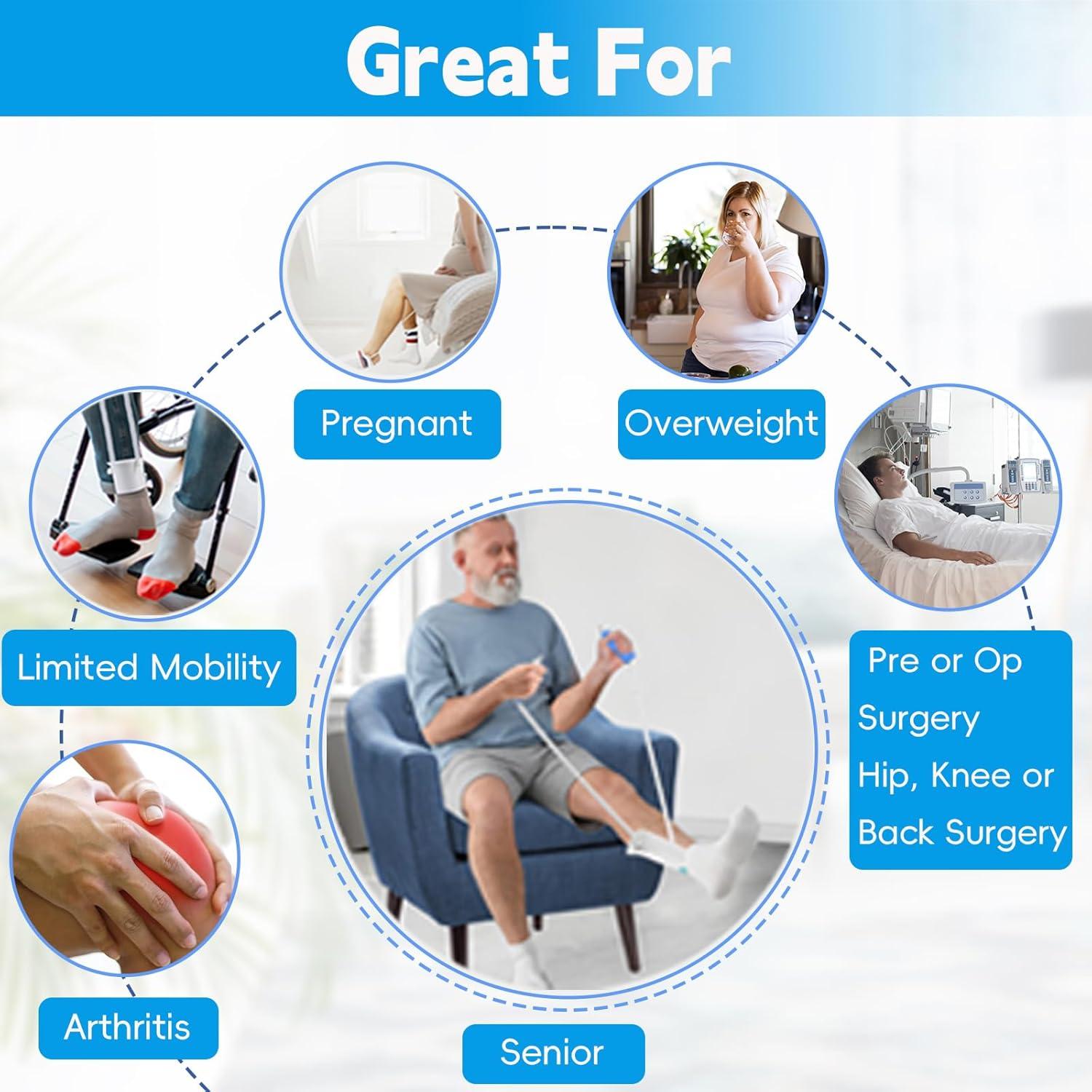 Great For

Pregnant

Overweight

Limited Mobility

Pre or Op Surgery Hip, Knee or Back Surgery

Arthritis

Senior